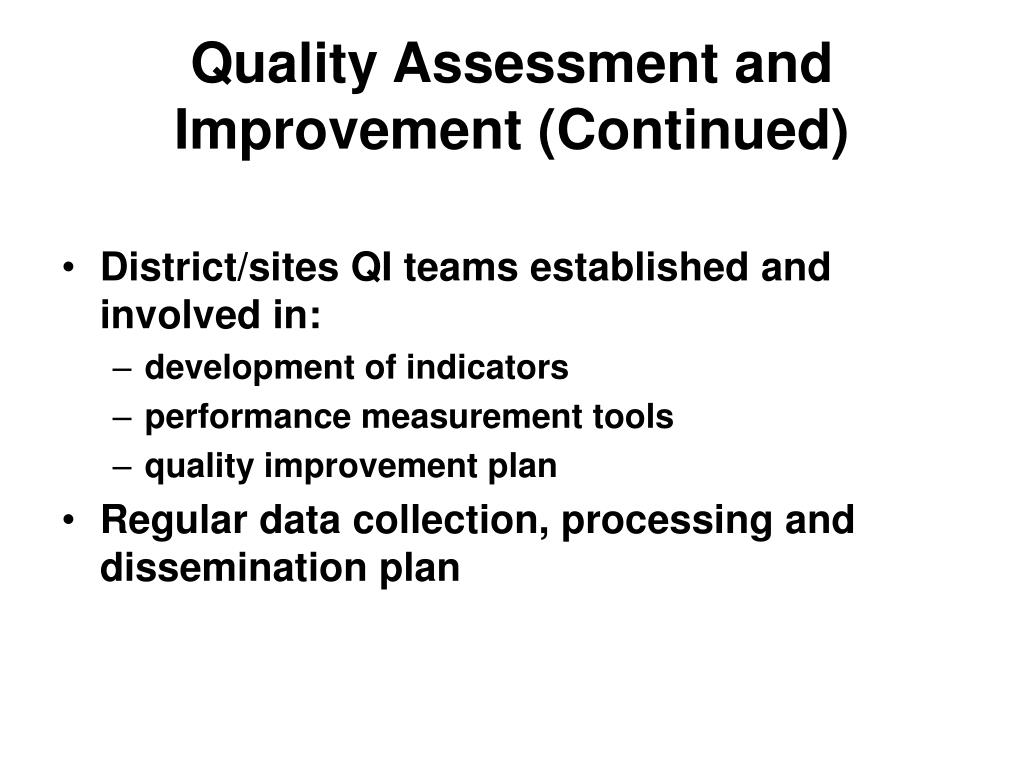 Quality Assessment and Improvement (Continued)

• District/sites QI teams established and involved in:
– development of indicators
– performance measurement tools
– quality improvement plan
• Regular data collection, processing and dissemination plan